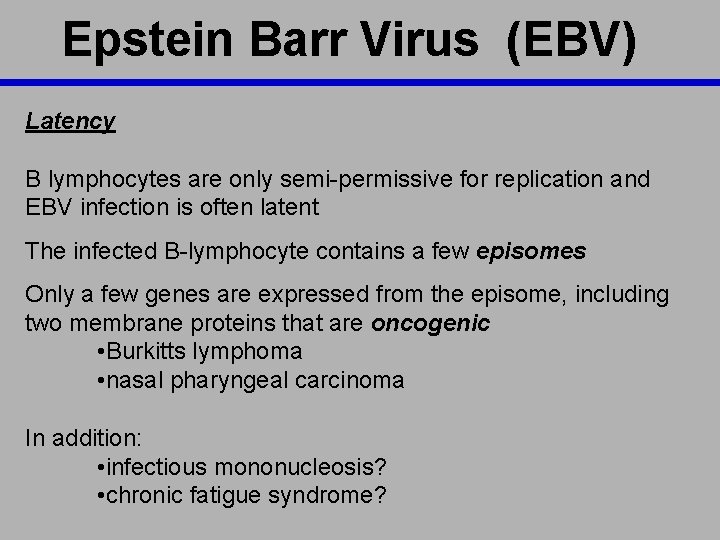 Epstein Barr Virus (EBV)

Latency

B lymphocytes are only semi-permissive for replication and EBV infection is often latent

The infected B-lymphocyte contains a few episomes

Only a few genes are expressed from the episome, including two membrane proteins that are oncogenic
•Burkitts lymphoma
•nasal pharyngeal carcinoma

In addition:
•infectious mononucleosis?
•chronic fatigue syndrome?